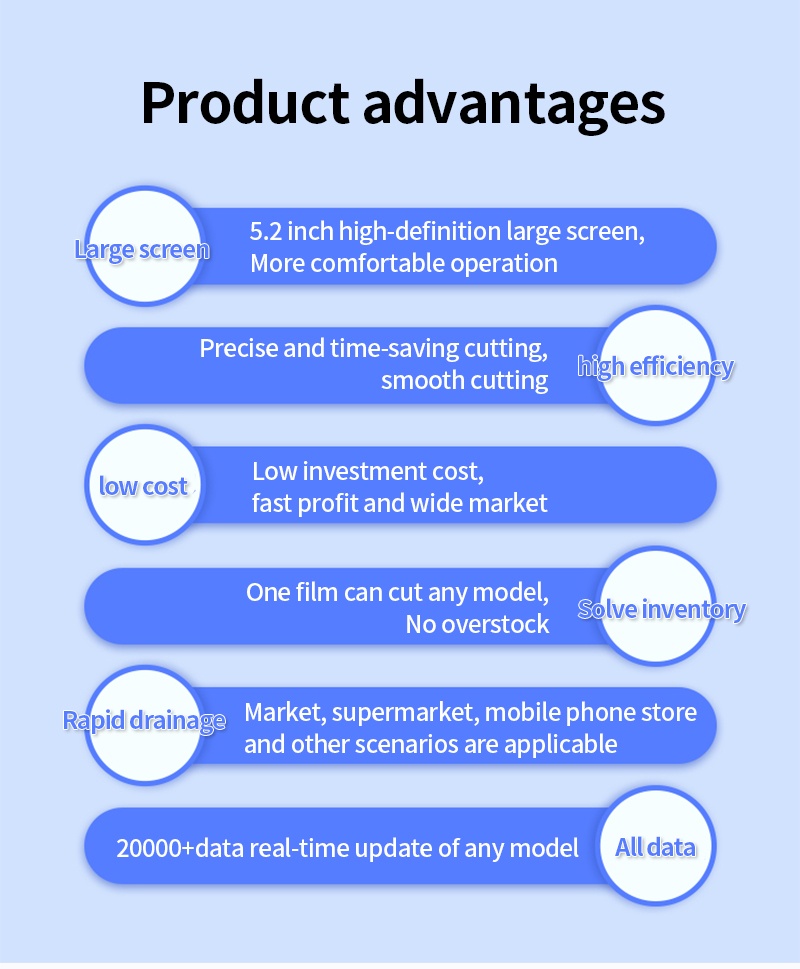 Product advantages

Large screen
5.2 inch high-definition large screen, More comfortable operation

Precise and time-saving cutting, smooth cutting
high efficiency

low cost
Low investment cost, fast profit and wide market

One film can cut any model, No overstock
Solve inventory

Rapid drainage
Market, supermarket, mobile phone store and other scenarios are applicable

20000+data real-time update of any model
All data